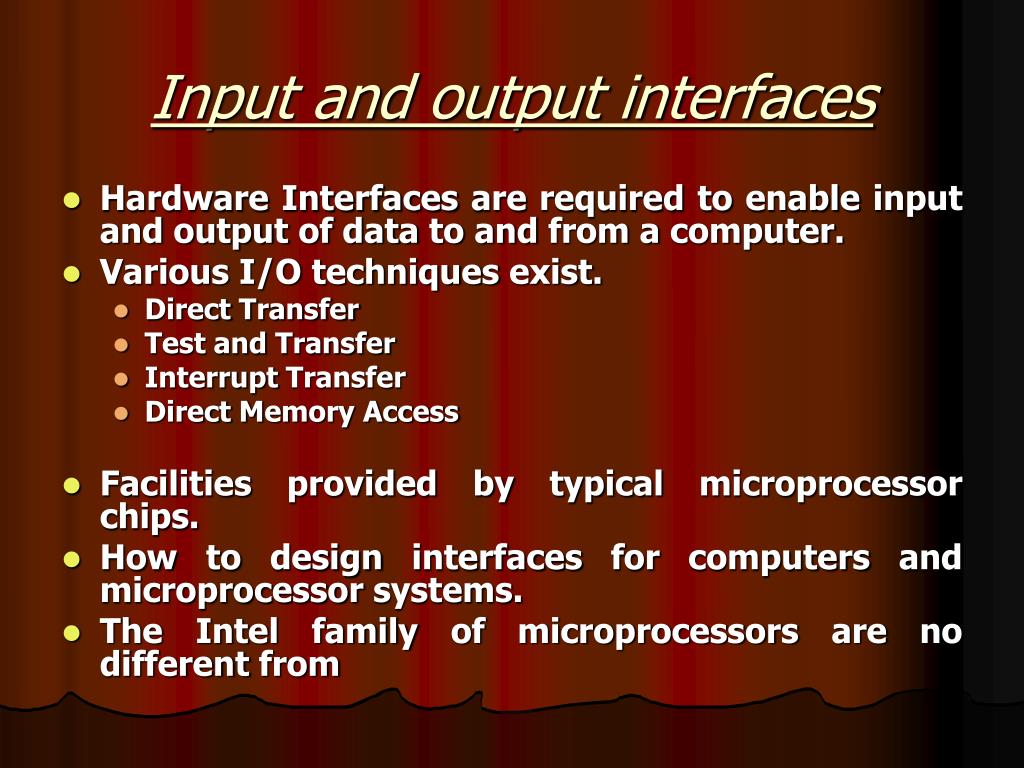 Input and output interfaces

- Hardware Interfaces are required to enable input and output of data to and from a computer.
- Various I/O techniques exist.
  - Direct Transfer
  - Test and Transfer
  - Interrupt Transfer
  - Direct Memory Access

- Facilities provided by typical microprocessor chips.
- How to design interfaces for computers and microprocessor systems.
- The Intel family of microprocessors are no different from